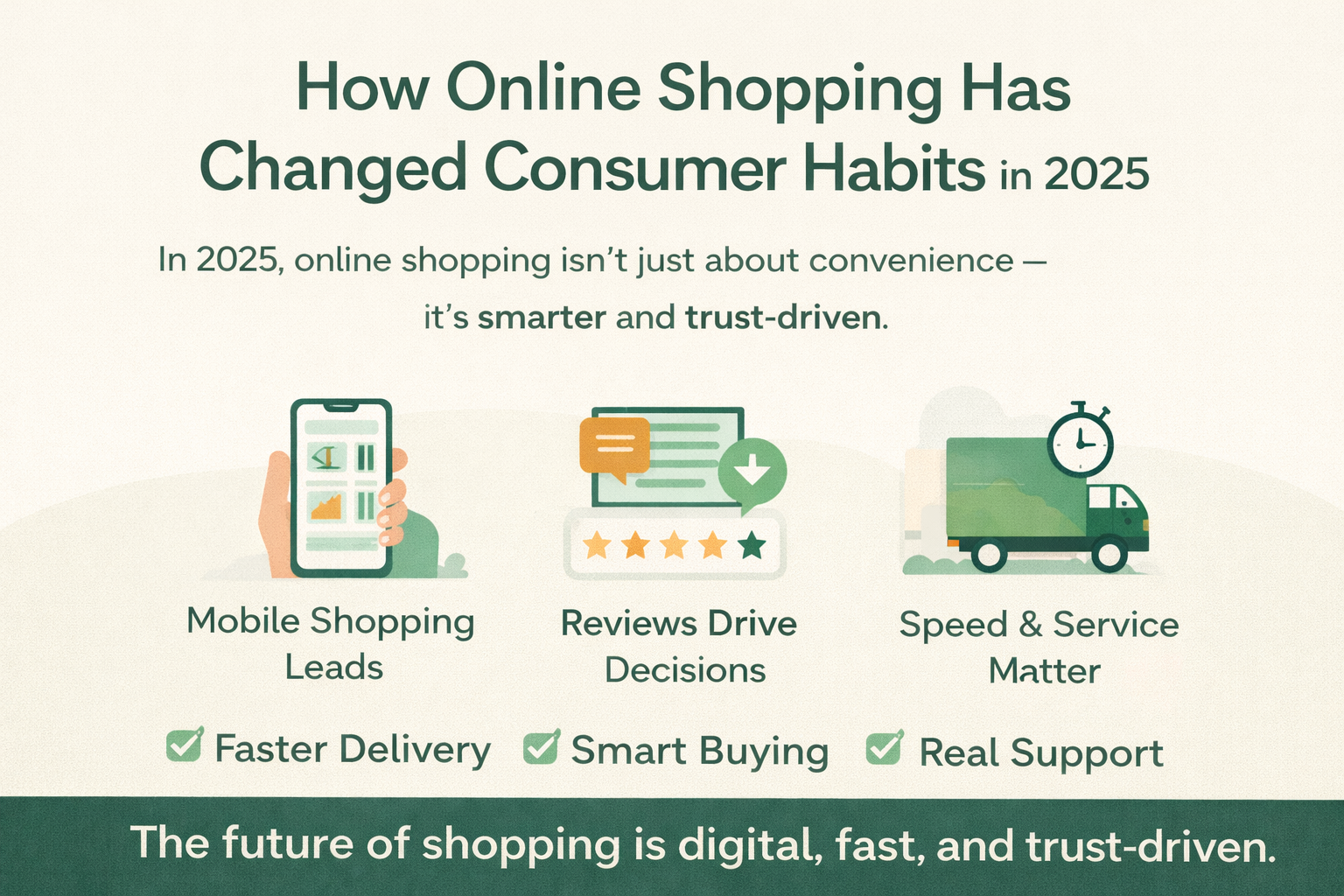 How Online Shopping Has Changed Consumer Habits in 2025

In 2025, online shopping isn't just about convenience — it's smarter and trust-driven.

Mobile Shopping Leads

Reviews Drive Decisions

Speed & Service Matter

Faster Delivery

Smart Buying

Real Support

The future of shopping is digital, fast, and trust-driven.